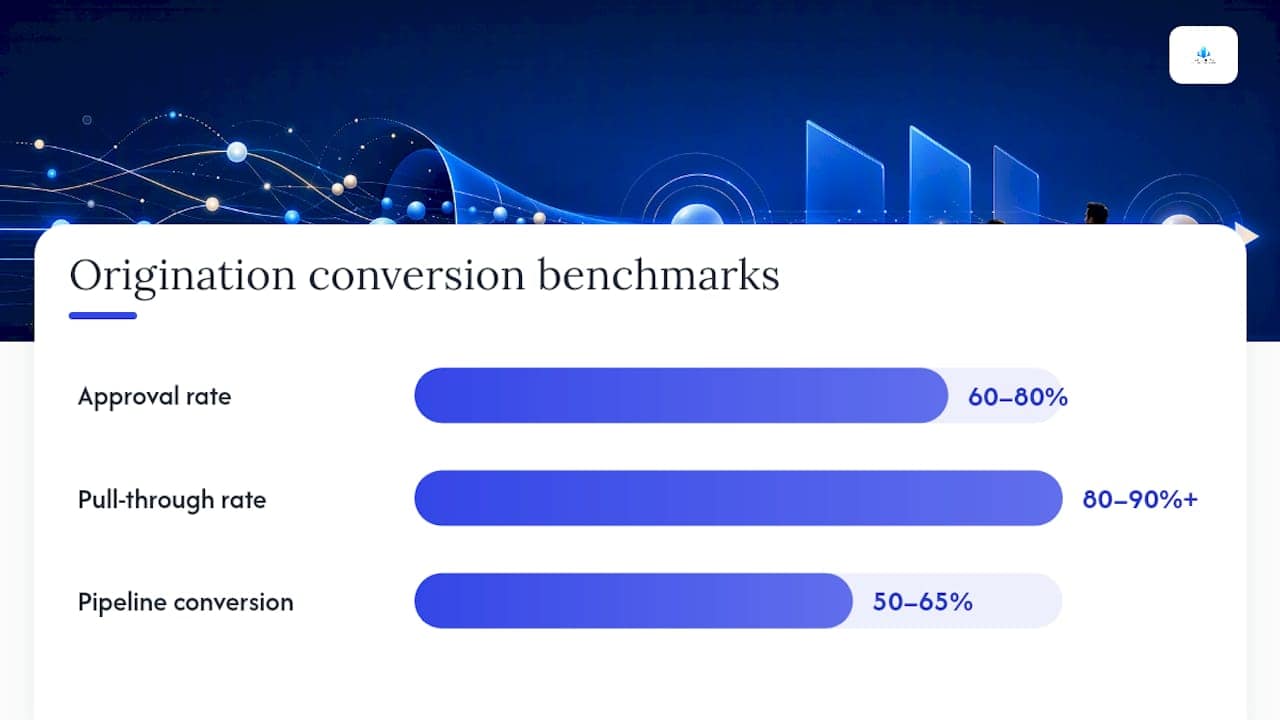 Origination conversion benchmarks

Approval rate 60–80%

Pull-through rate 80–90%+

Pipeline conversion 50–65%